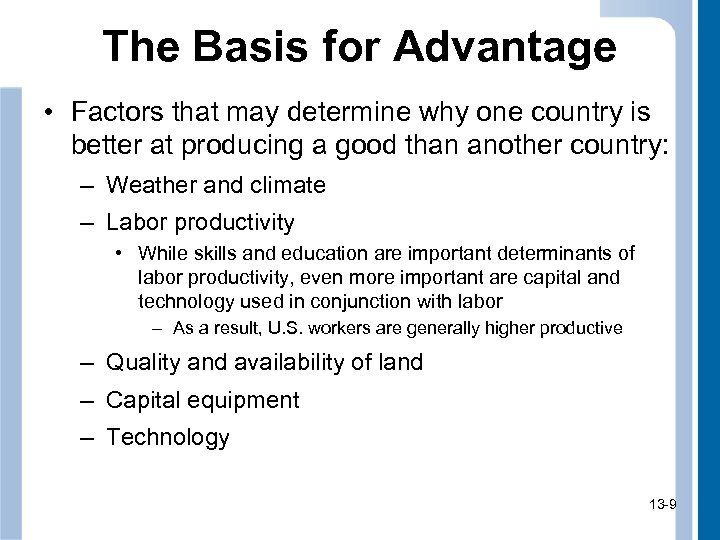 The Basis for Advantage

• Factors that may determine why one country is better at producing a good than another country:

– Weather and climate

– Labor productivity

• While skills and education are important determinants of labor productivity, even more important are capital and technology used in conjunction with labor

– As a result, U.S. workers are generally higher productive

– Quality and availability of land

– Capital equipment

– Technology

13-9